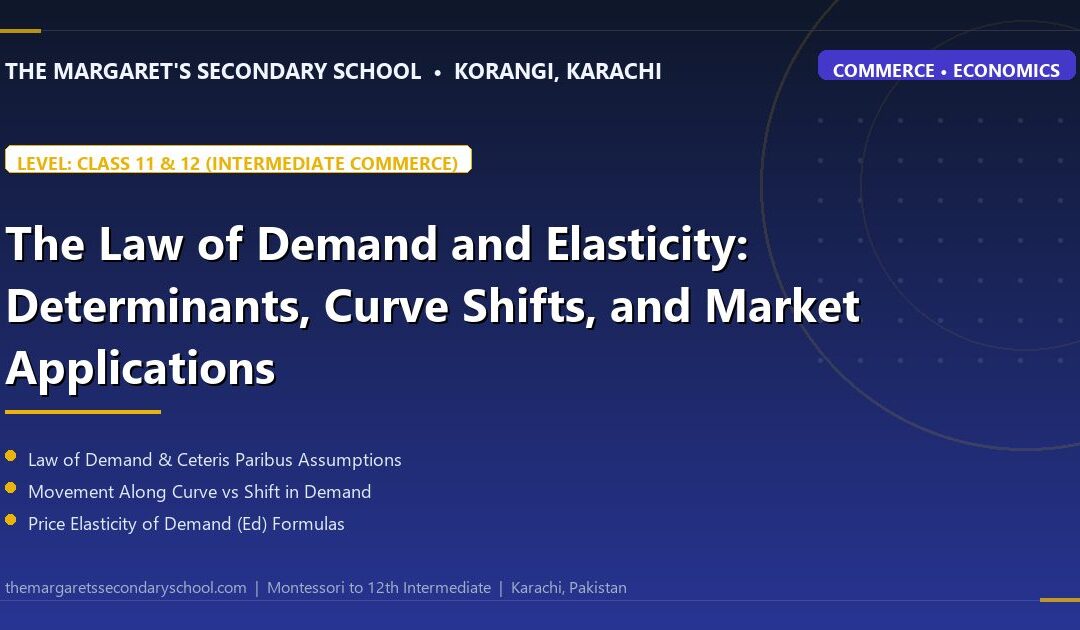 THE MARGARET'S SECONDARY SCHOOL • KORANGI, KARACHI

COMMERCE • ECONOMICS

LEVEL: CLASS 11 & 12 (INTERMEDIATE COMMERCE)

The Law of Demand and Elasticity: Determinants, Curve Shifts, and Market Applications

Law of Demand & Ceteris Paribus Assumptions

Movement Along Curve vs Shift in Demand

Price Elasticity of Demand (Ed) Formulas

themargaretssecondaryschool.com | Montessori to 12th Intermediate | Karachi, Pakistan